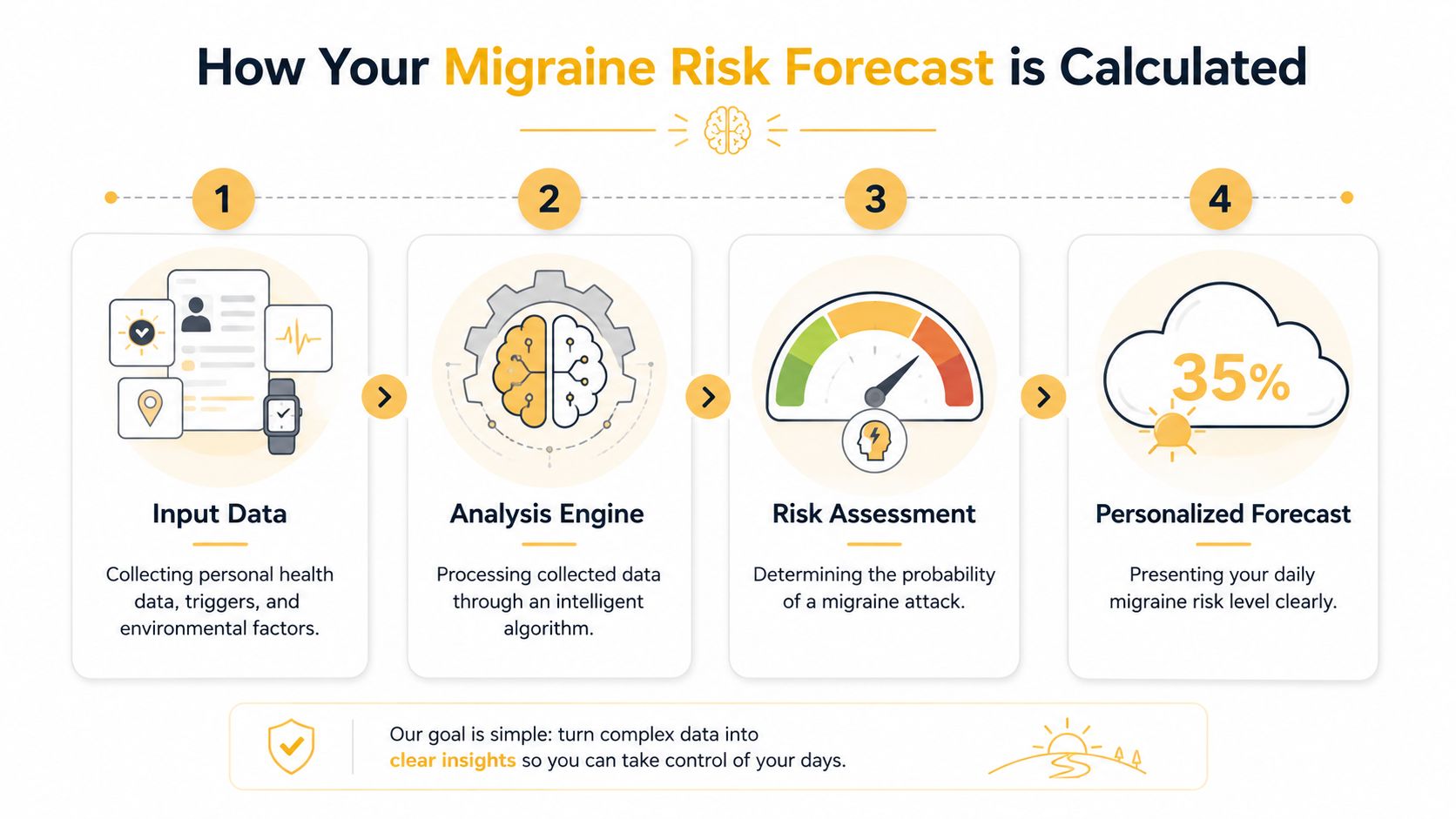 How Your Migraine Risk Forecast is Calculated

1

Input Data

Collecting personal health data, triggers, and environmental factors.

2

Analysis Engine

Processing collected data through an intelligent algorithm.

3

Risk Assessment

Determining the probability of a migraine attack.

4

35%

Personalized Forecast

Presenting your daily migraine risk level clearly.

Our goal is simple: turn complex data into clear insights so you can take control of your days.